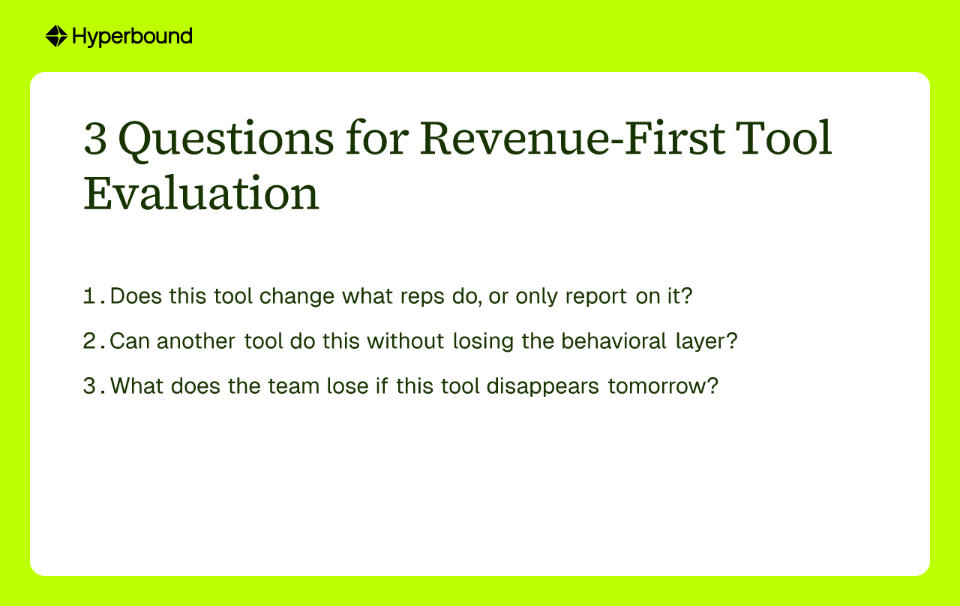 Hyperbound

3 Questions for Revenue-First Tool Evaluation

1. Does this tool change what reps do, or only report on it?

2. Can another tool do this without losing the behavioral layer?

3. What does the team lose if this tool disappears tomorrow?